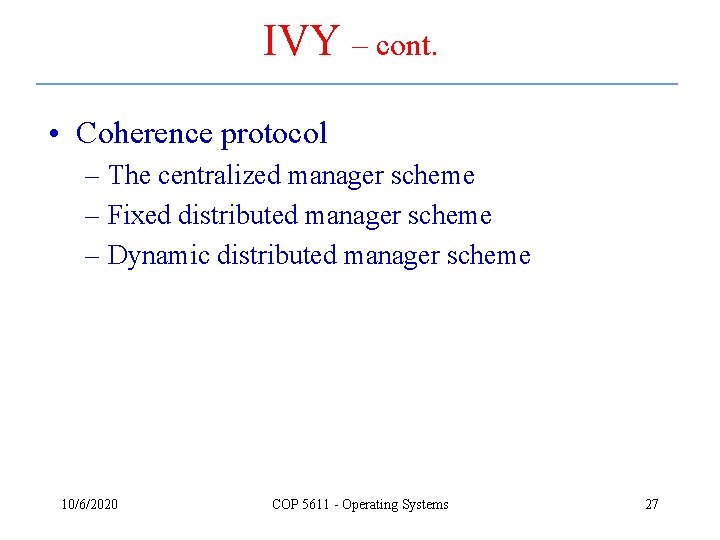 IVY – cont.

• Coherence protocol
– The centralized manager scheme
– Fixed distributed manager scheme
– Dynamic distributed manager scheme

10/6/2020

COP 5611 - Operating Systems

27